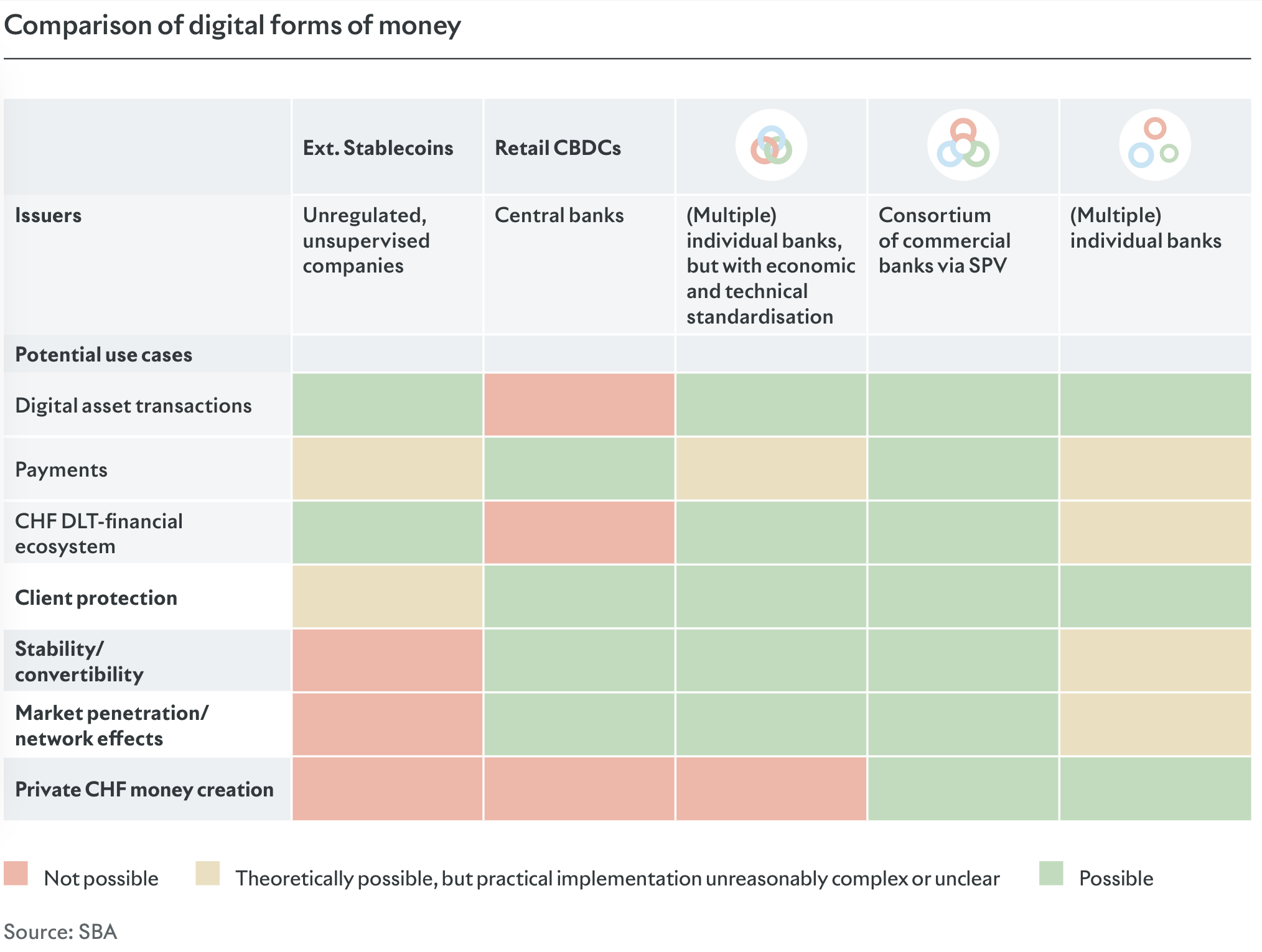 Comparison of digital forms of money

| | Ext. Stablecoins | Retail CBDCs | | | |
|---|---|---|---|---|---|
| Issuers | Unregulated, unsupervised companies | Central banks | (Multiple) individual banks, but with economic and technical standardisation | Consortium of commercial banks via SPV | (Multiple) individual banks |
| Potential use cases | | | | | |
| Digital asset transactions | | | | | |
| Payments | | | | | |
| CHF DLT-financial ecosystem | | | | | |
| Client protection | | | | | |
| Stability/ convertibility | | | | | |
| Market penetration/ network effects | | | | | |
| Private CHF money creation | | | | | |

Not possible
Theoretically possible, but practical implementation unreasonably complex or unclear
Possible

Source: SBA